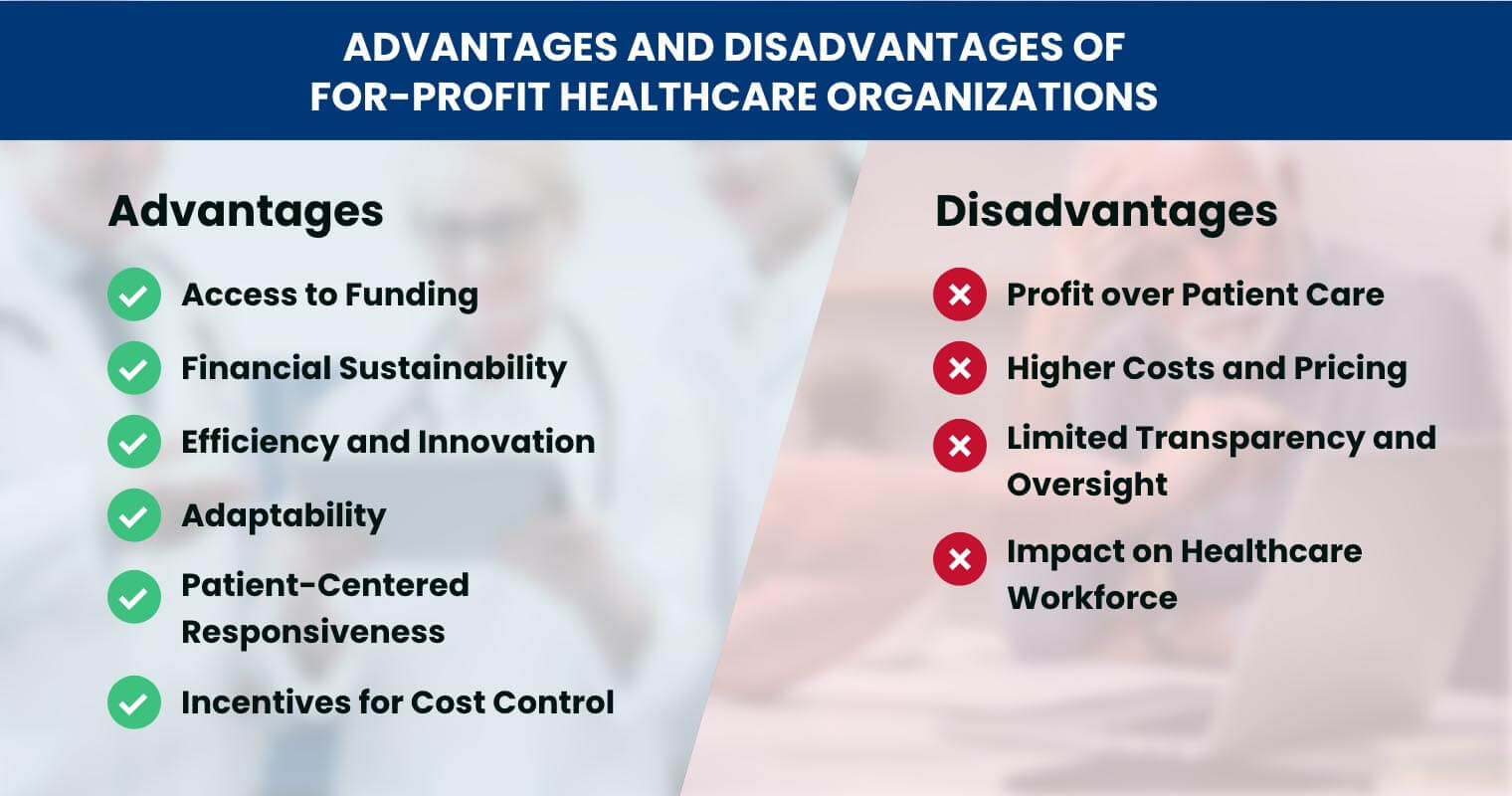 ADVANTAGES AND DISADVANTAGES OF FOR-PROFIT HEALTHCARE ORGANIZATIONS

Advantages

Access to Funding

Financial Sustainability

Efficiency and Innovation

Adaptability

Patient-Centered Responsiveness

Incentives for Cost Control

Disadvantages

Profit over Patient Care

Higher Costs and Pricing

Limited Transparency and Oversight

Impact on Healthcare Workforce